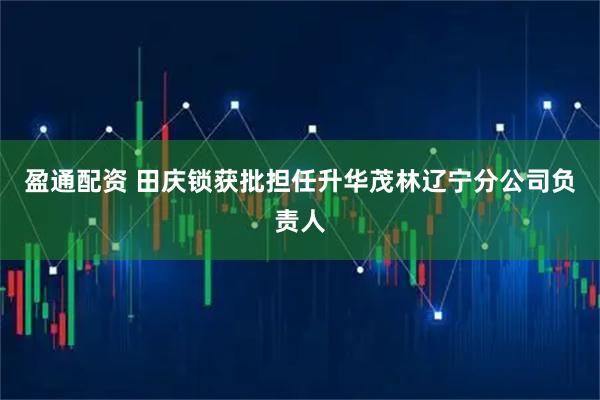 盈通配资 田庆锁获批担任升华茂林辽宁分公司负责人